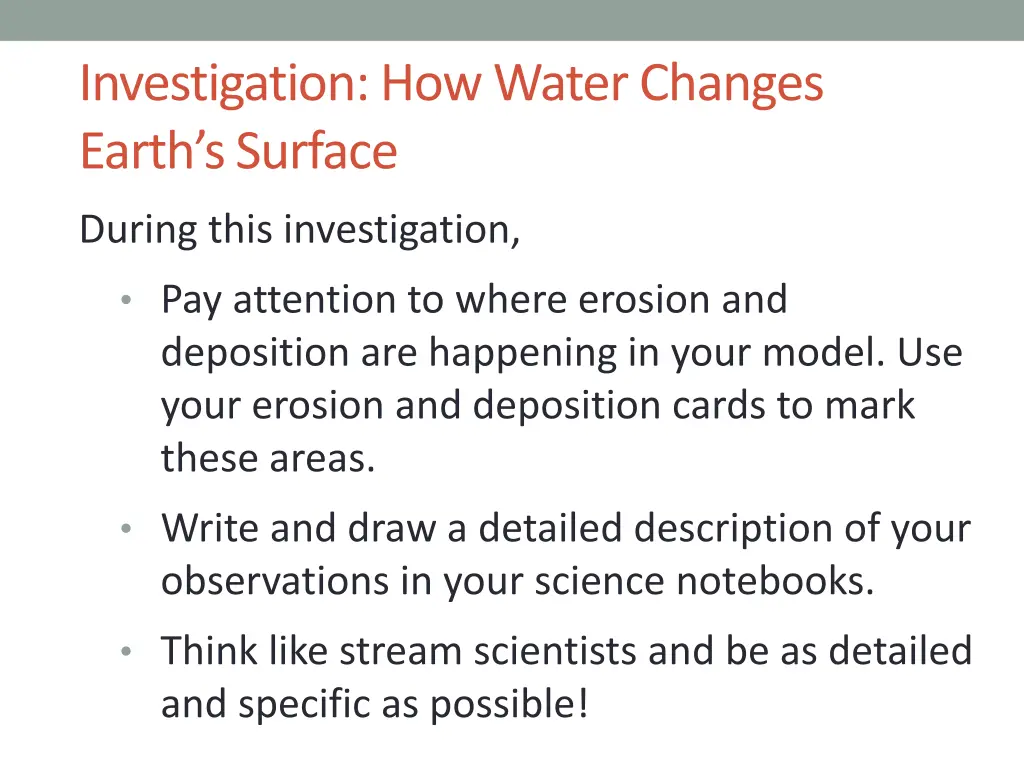 Investigation: How Water Changes Earth's Surface

During this investigation,

• Pay attention to where erosion and deposition are happening in your model. Use your erosion and deposition cards to mark these areas.

• Write and draw a detailed description of your observations in your science notebooks.

• Think like stream scientists and be as detailed and specific as possible!